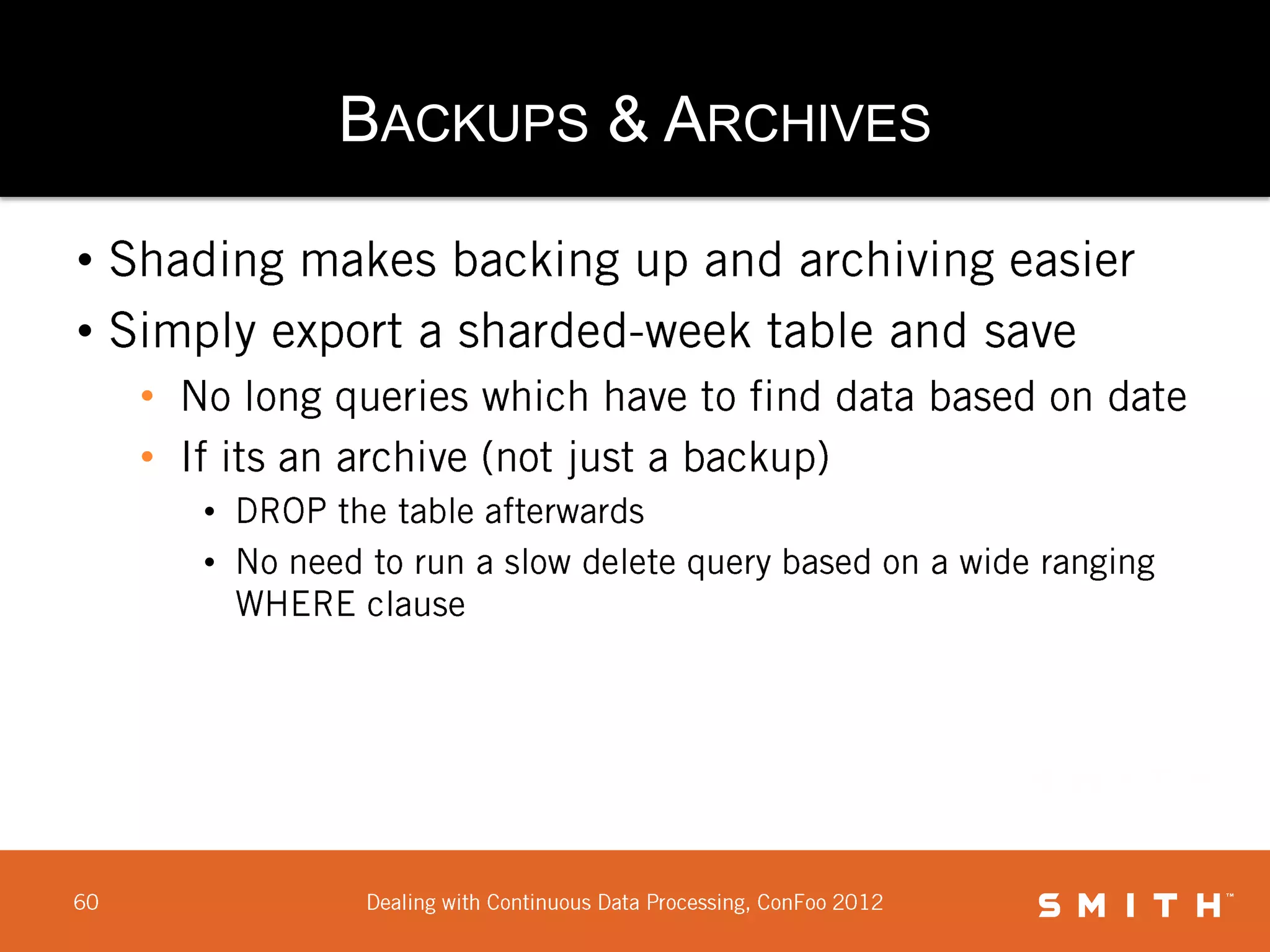 BACKUPS & ARCHIVES

• Shading makes backing up and archiving easier
• Simply export a sharded-week table and save
  • No long queries which have to find data based on date
  • If its an archive (not just a backup)
    • DROP the table afterwards
    • No need to run a slow delete query based on a wide ranging WHERE clause

60

Dealing with Continuous Data Processing, ConFoo 2012

SMITH™